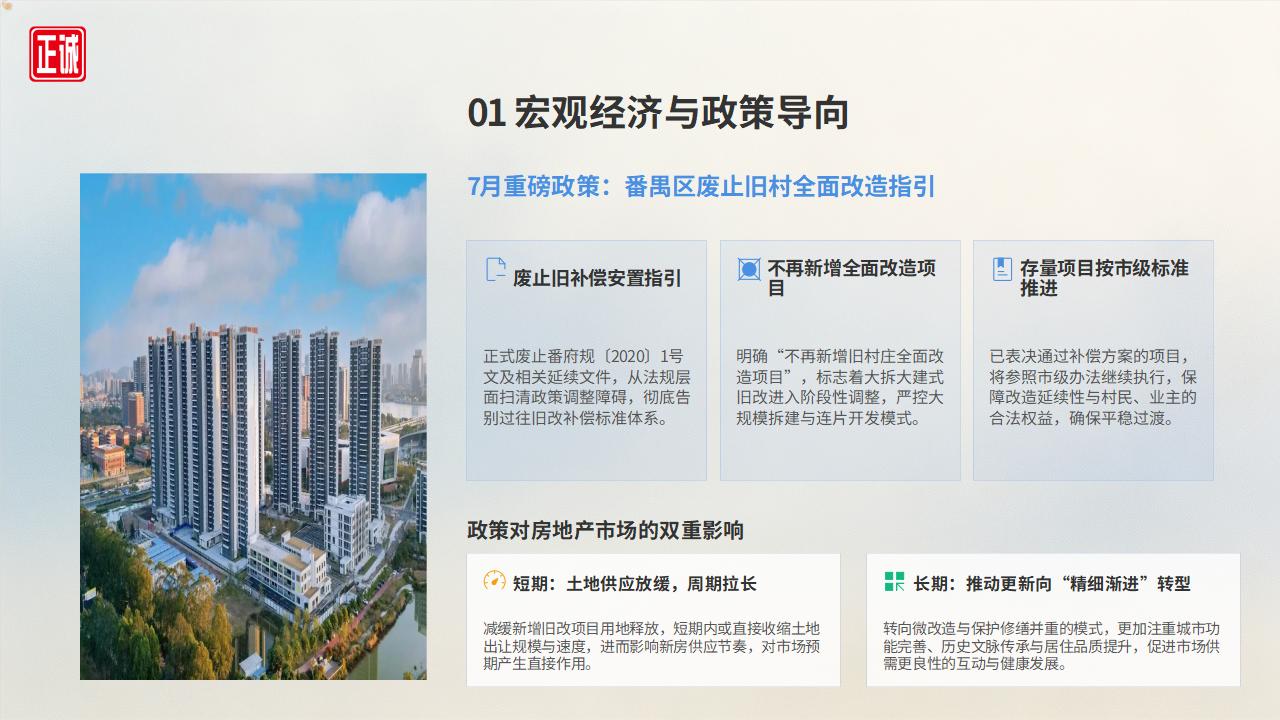 正诚

01 宏观经济与政策导向

7月重磅政策：番禺区废止旧村全面改造指引

废止旧补偿安置指引

正式废止番府规〔2020〕1号文及相关延续文件，从法规层面扫清政策调整障碍，彻底告别过往旧改补偿标准体系。

不再新增全面改造项目

明确“不再新增旧村庄全面改造项目”，标志着大拆大建式旧改进入阶段性调整，严控大规模拆建与连片开发模式。

存量项目按市级标准推进

已表决通过补偿方案的项目，将参照市级办法继续执行，保障改造延续性与村民、业主的合法权益，确保平稳过渡。

政策对房地产市场的双重影响

短期：土地供应放缓，周期拉长

减缓新增旧改项目用地释放，短期内或直接收缩土地出让规模与速度，进而影响新房供应节奏，对市场预期产生直接作用。

长期：推动更新向“精细渐进”转型

转向微改造与保护修缮并重的模式，更加注重城市功能完善、历史文脉传承与居住品质提升，促进市场供需更良性的互动与健康发展。